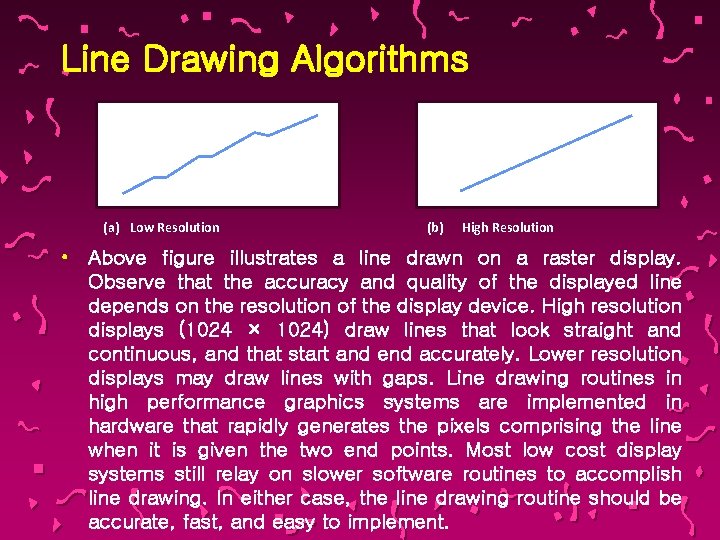 Line Drawing Algorithms

(a) Low Resolution

(b) High Resolution

• Above figure illustrates a line drawn on a raster display. Observe that the accuracy and quality of the displayed line depends on the resolution of the display device. High resolution displays (1024 × 1024) draw lines that look straight and continuous, and that start and end accurately. Lower resolution displays may draw lines with gaps. Line drawing routines in high performance graphics systems are implemented in hardware that rapidly generates the pixels comprising the line when it is given the two end points. Most low cost display systems still relay on slower software routines to accomplish line drawing. In either case, the line drawing routine should be accurate, fast, and easy to implement.